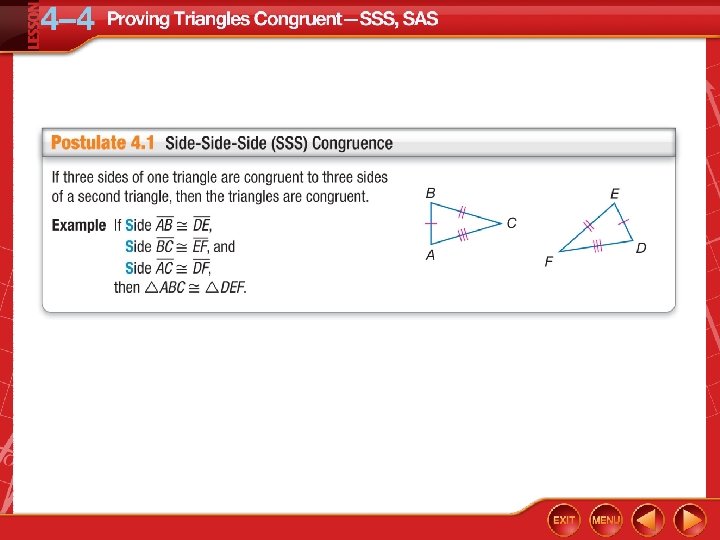 LESSON 4–4 Proving Triangles Congruent—SSS, SAS

Postulate 4.1 Side-Side-Side (SSS) Congruence

If three sides of one triangle are congruent to three sides of a second triangle, then the triangles are congruent.

Example If Side $\overline{AB} \cong \overline{DE}$,
Side $\overline{BC} \cong \overline{EF}$, and
Side $\overline{AC} \cong \overline{DF}$,
then $\triangle ABC \cong \triangle DEF$.

B
C
A
E
D
F

EXIT MENU